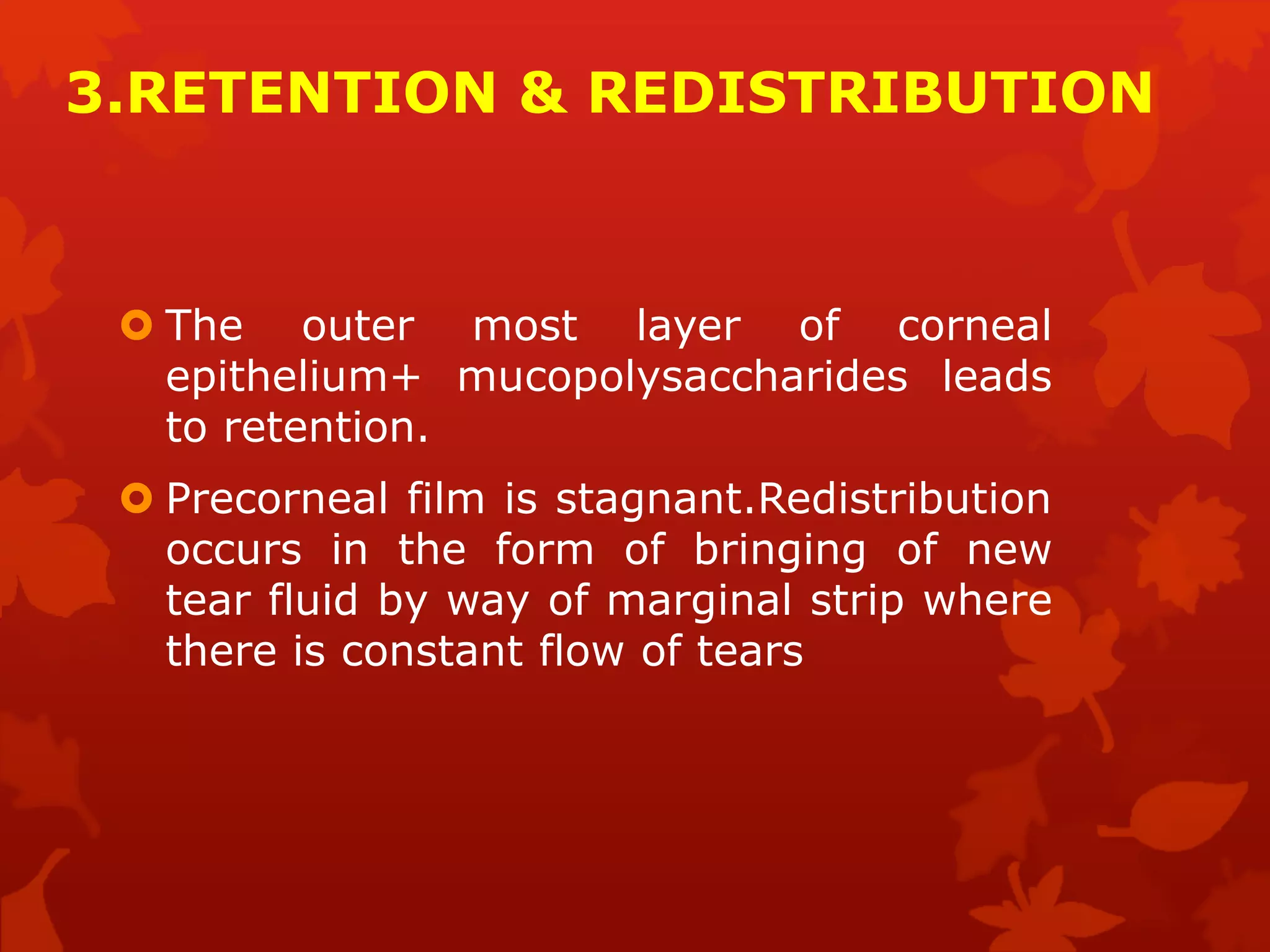 3.RETENTION & REDISTRIBUTION

The outer most layer of corneal epithelium+ mucopolysaccharides leads to retention.

Precorneal film is stagnant.Redistribution occurs in the form of bringing of new tear fluid by way of marginal strip where there is constant flow of tears